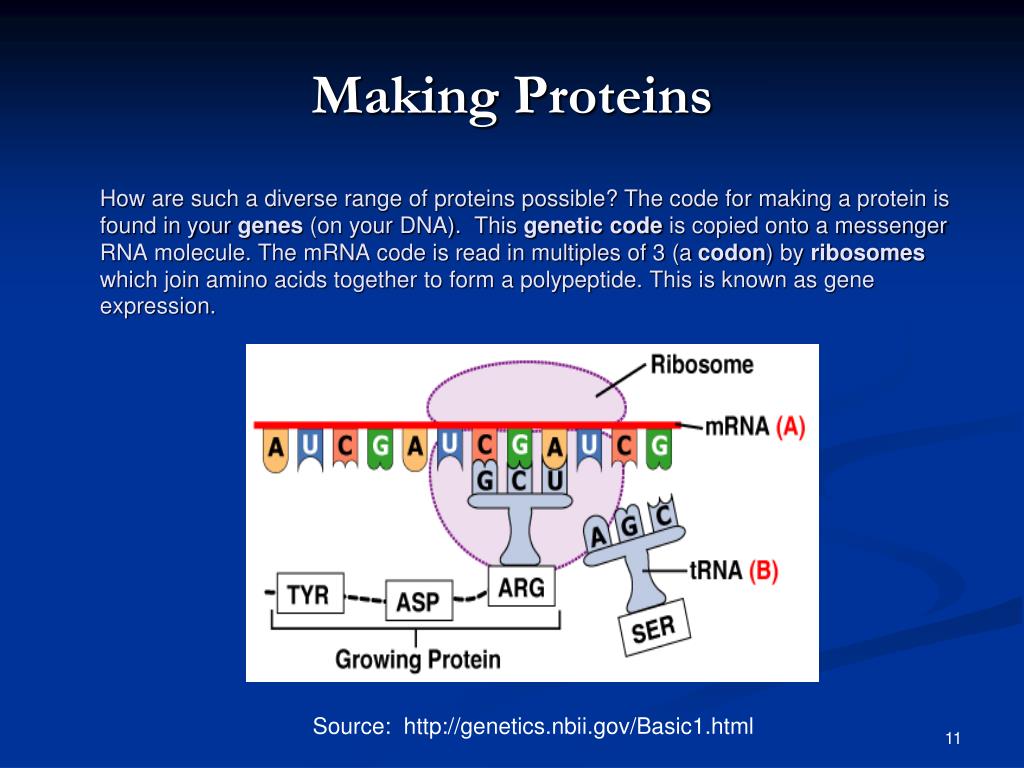 Making Proteins

How are such a diverse range of proteins possible? The code for making a protein is found in your genes (on your DNA). This genetic code is copied onto a messenger RNA molecule. The mRNA code is read in multiples of 3 (a codon) by ribosomes which join amino acids together to form a polypeptide. This is known as gene expression.

Ribosome

mRNA (A)

A U C G A U C G A U C G

G C U

A G C

tRNA (B)

TYR ASP ARG

SER

Growing Protein

Source: http://genetics.nbii.gov/Basic1.html

11